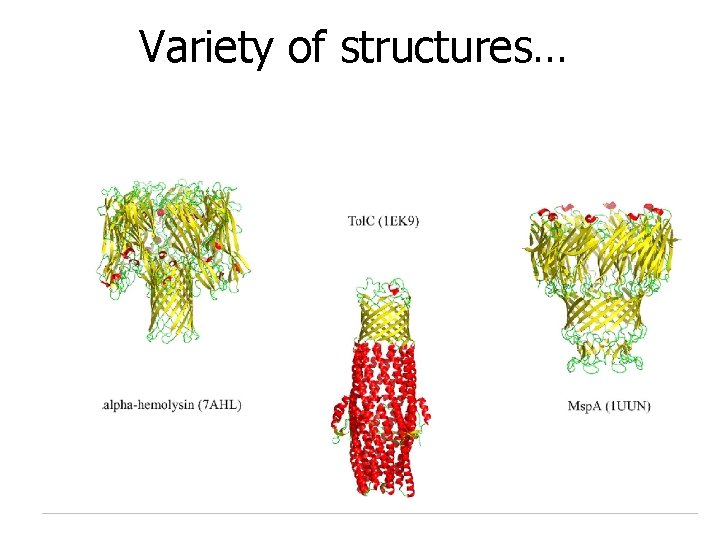 Variety of structures…

TolC (1EK9)

alpha-hemolysin (7AHL)

MspA (1UUN)